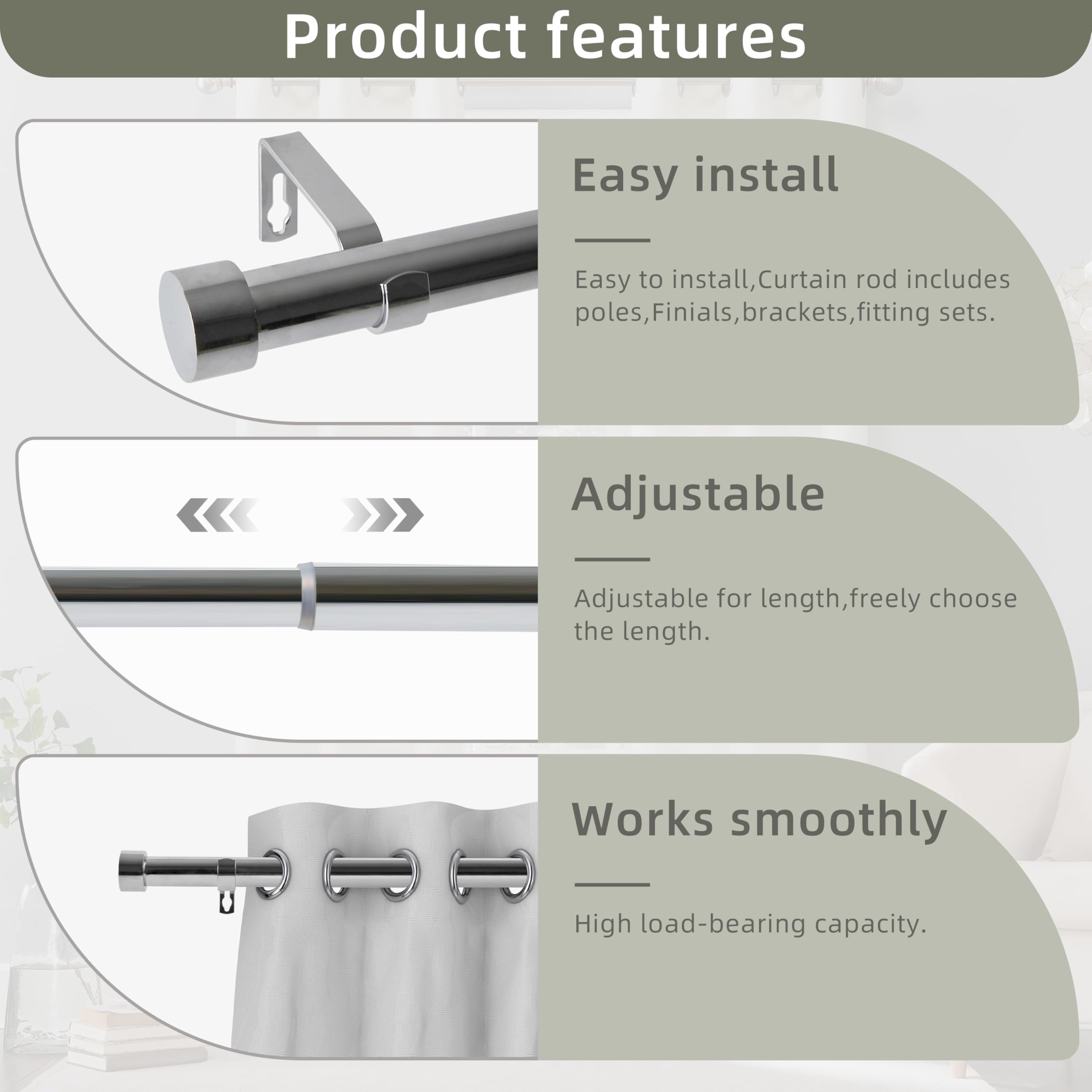 Product features

Easy install

Easy to install,Curtain rod includes poles,Finials,brackets,fitting sets.

Adjustable

Adjustable for length,freely choose the length.

Works smoothly

High load-bearing capacity.